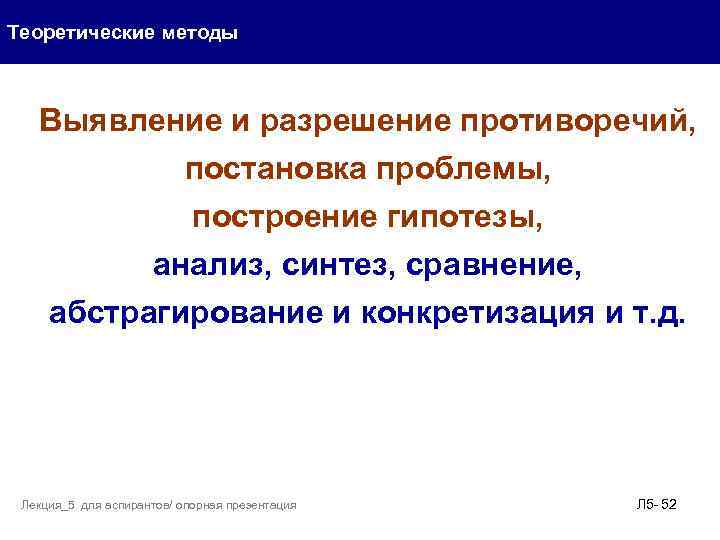 Теоретические методы

Выявление и разрешение противоречий,
постановка проблемы,
построение гипотезы,
анализ, синтез, сравнение,
абстрагирование и конкретизация и т.д.

Лекция_5 для аспирантов/ опорная презентация

Л5- 52